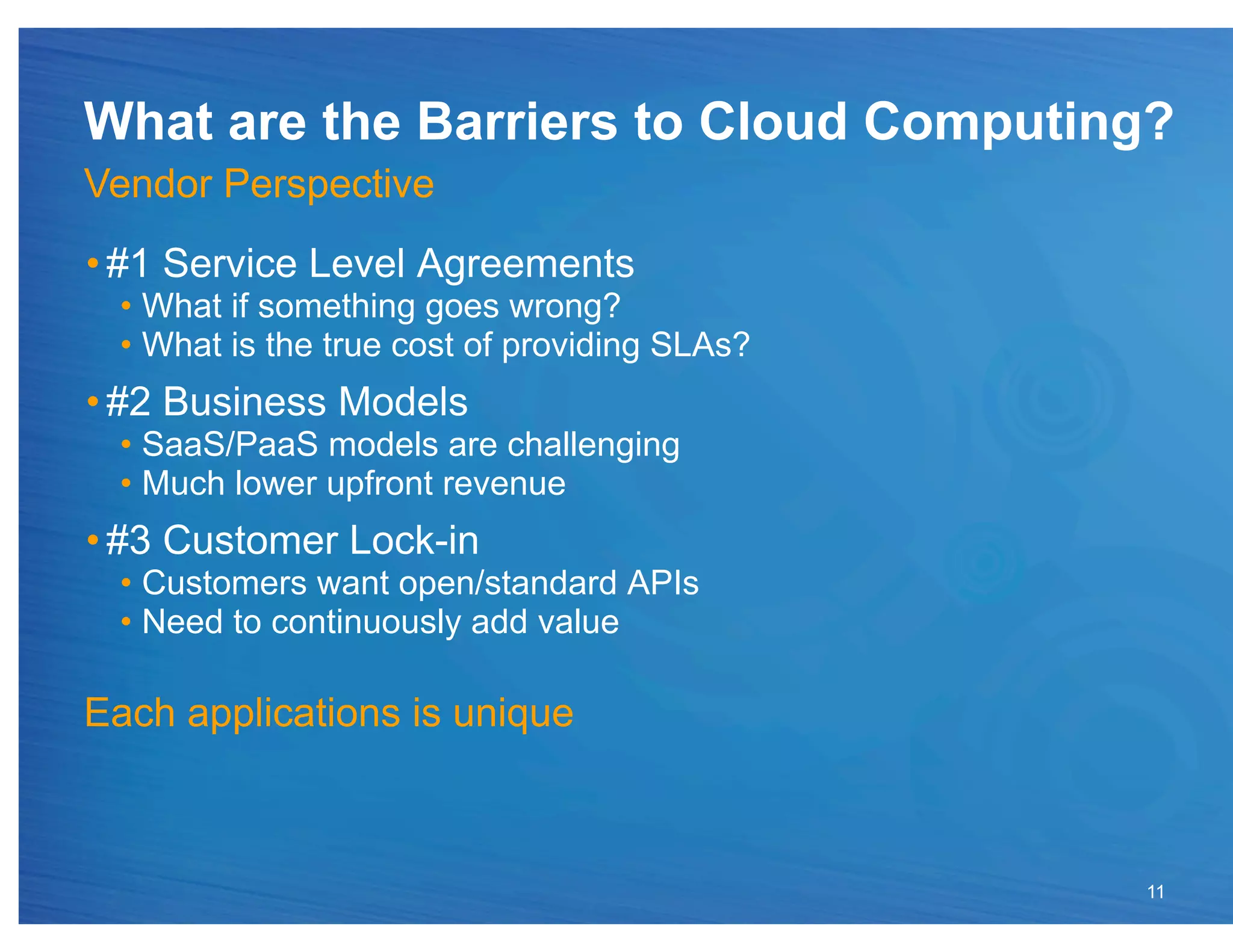 What are the Barriers to Cloud Computing?

Vendor Perspective

• #1 Service Level Agreements
  • What if something goes wrong?
  • What is the true cost of providing SLAs?

• #2 Business Models
  • SaaS/PaaS models are challenging
  • Much lower upfront revenue

• #3 Customer Lock-in
  • Customers want open/standard APIs
  • Need to continuously add value

Each applications is unique

11